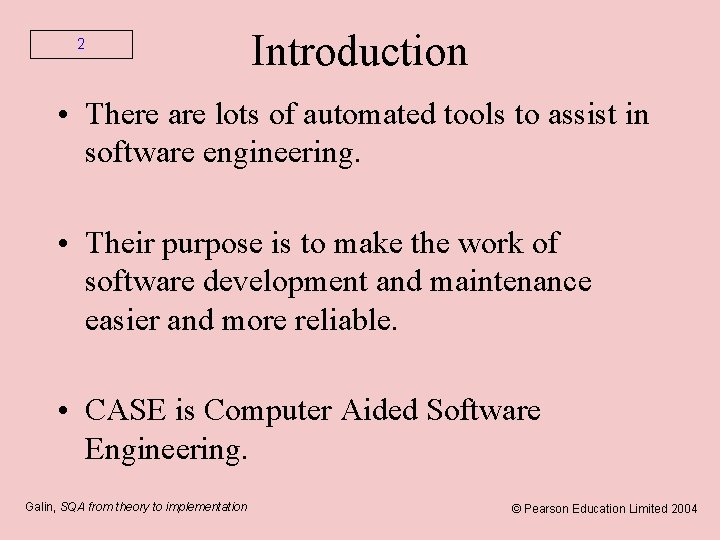 2

Introduction

• There are lots of automated tools to assist in software engineering.

• Their purpose is to make the work of software development and maintenance easier and more reliable.

• CASE is Computer Aided Software Engineering.

Galin, SQA from theory to implementation

© Pearson Education Limited 2004